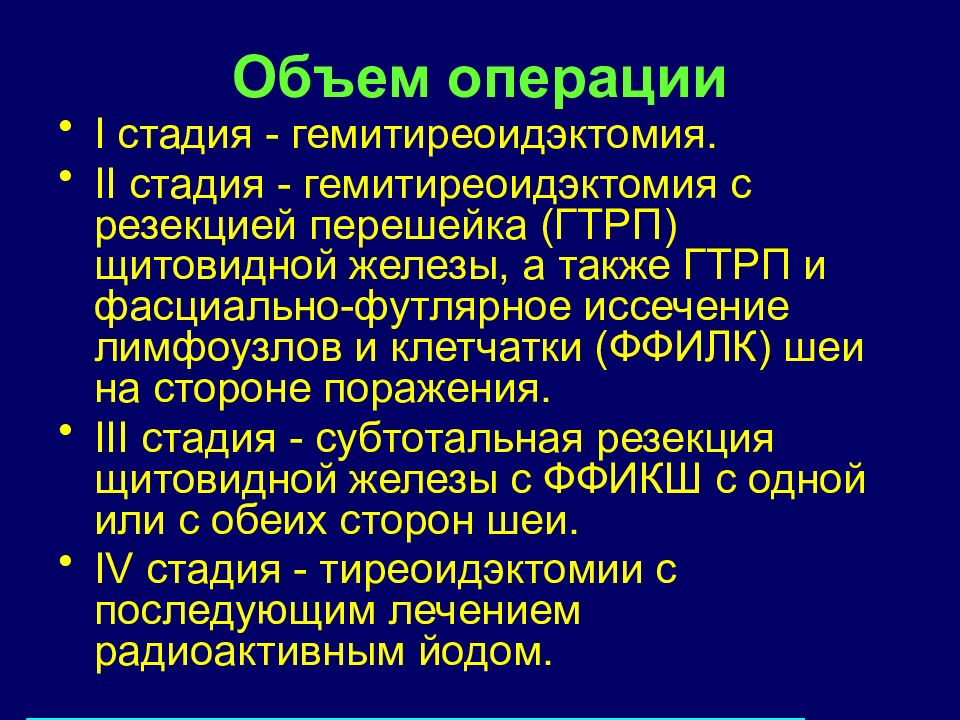 Объем операции

• I стадия - гемитиреоидэктомия.
• II стадия - гемитиреоидэктомия с резекцией перешейка (ГТРП) щитовидной железы, а также ГТРП и фасциально-футлярное иссечение лимфоузлов и клетчатки (ФФИЛК) шеи на стороне поражения.
• III стадия - субтотальная резекция щитовидной железы с ФФИКШ с одной или с обеих сторон шеи.
• IV стадия - тиреоидэктомии с последующим лечением радиоактивным йодом.